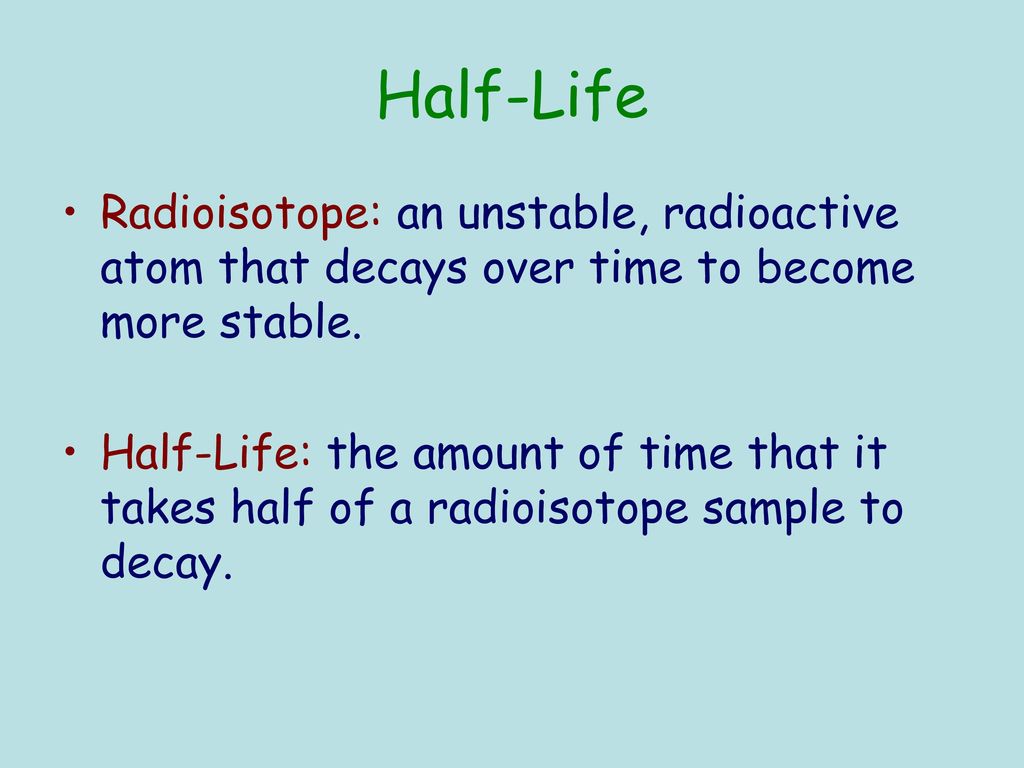 Half-Life

• Radioisotope: an unstable, radioactive atom that decays over time to become more stable.

• Half-Life: the amount of time that it takes half of a radioisotope sample to decay.